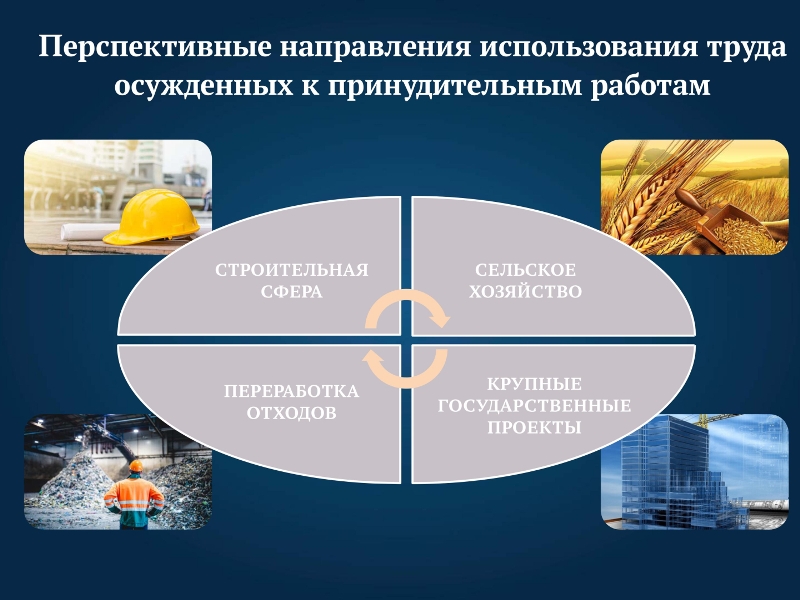 Перспективные направления использования труда осужденных к принудительным работам

СТРОИТЕЛЬНАЯ СФЕРА

СЕЛЬСКОЕ ХОЗЯЙСТВО

ПЕРЕРАБОТКА ОТХОДОВ

КРУПНЫЕ ГОСУДАРСТВЕННЫЕ ПРОЕКТЫ